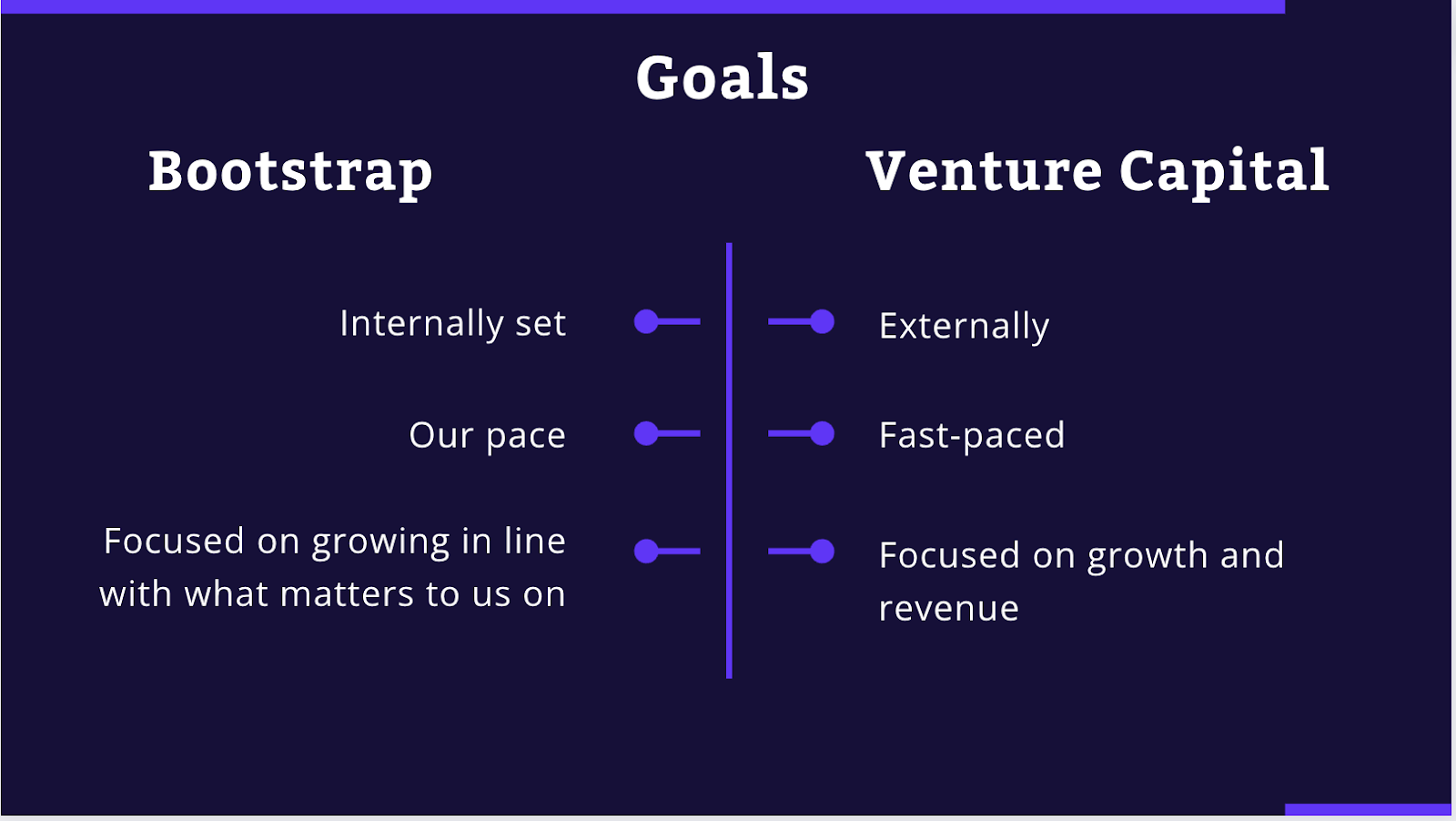 Goals

Bootstrap

Internally set

Our pace

Focused on growing in line with what matters to us on

Venture Capital

Externally

Fast-paced

Focused on growth and revenue